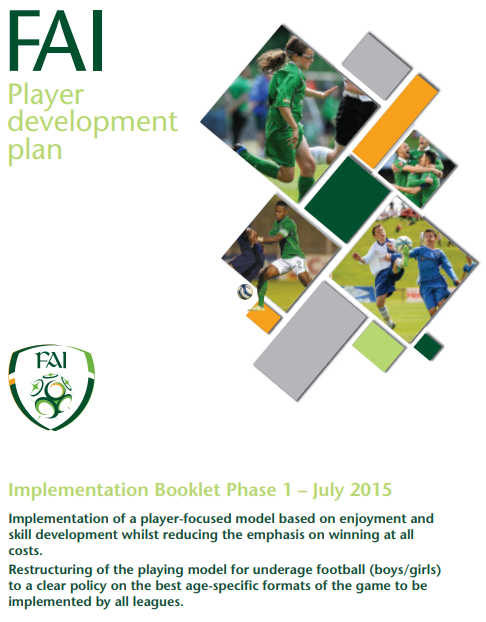 FAI
Player development plan

FAI

Implementation Booklet Phase 1 – July 2015

Implementation of a player-focused model based on enjoyment and skill development whilst reducing the emphasis on winning at all costs.

Restructuring of the playing model for underage football (boys/girls) to a clear policy on the best age-specific formats of the game to be implemented by all leagues.